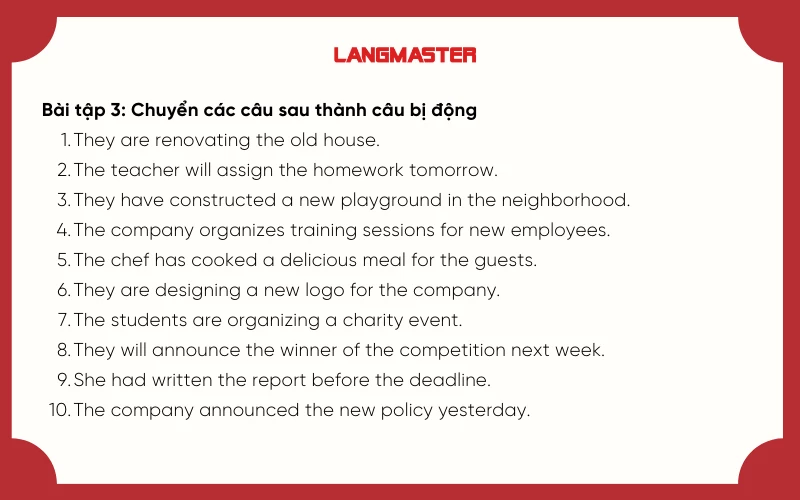 LANGMASTER

Bài tập 3: Chuyển các câu sau thành câu bị động

1. They are renovating the old house.
2. The teacher will assign the homework tomorrow.
3. They have constructed a new playground in the neighborhood.
4. The company organizes training sessions for new employees.
5. The chef has cooked a delicious meal for the guests.
6. They are designing a new logo for the company.
7. The students are organizing a charity event.
8. They will announce the winner of the competition next week.
9. She had written the report before the deadline.
10. The company announced the new policy yesterday.